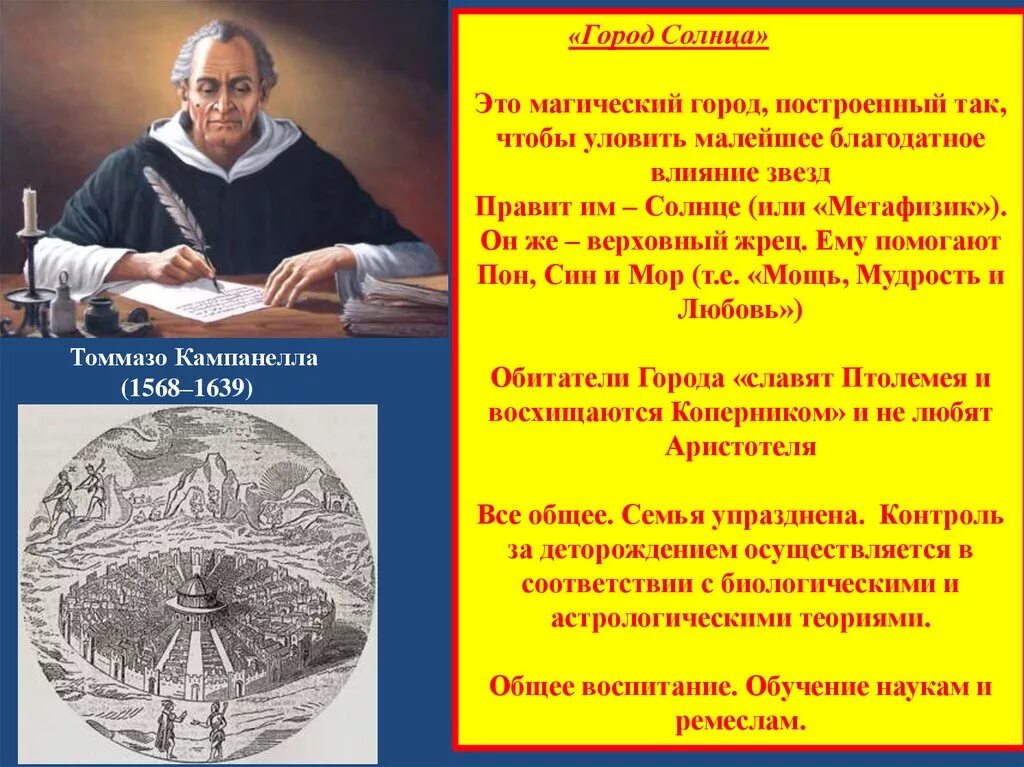 Томмазо Кампанелла
(1568–1639)

«Город Солнца»

Это магический город, построенный так, чтобы уловить малейшее благодатное влияние звезд
Правит им – Солнце (или «Метафизик»). Он же – верховный жрец. Ему помогают Пон, Син и Мор (т.е. «Мощь, Мудрость и Любовь»)

Обитатели Города «славят Птолемея и восхищаются Коперником» и не любят Аристотеля

Все общее. Семья упразднена. Контроль за деторождением осуществляется в соответствии с биологическими и астрологическими теориями.

Общее воспитание. Обучение наукам и ремеслам.